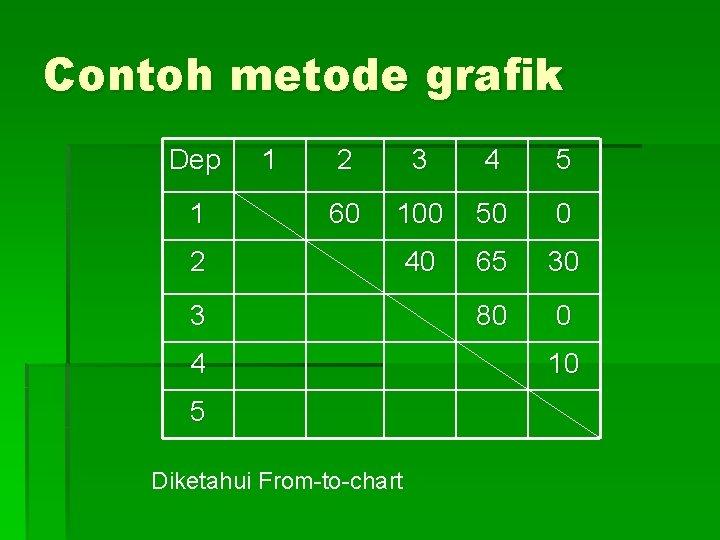 Contoh metode grafik

| Dep | 1 | 2 | 3 | 4 | 5 |
|---|---|---|---|---|---|
| 1 | | 60 | 100 | 50 | 0 |
| 2 | | | 40 | 65 | 30 |
| 3 | | | | 80 | 0 |
| 4 | | | | | 10 |
| 5 | | | | | |

Diketahui From-to-chart